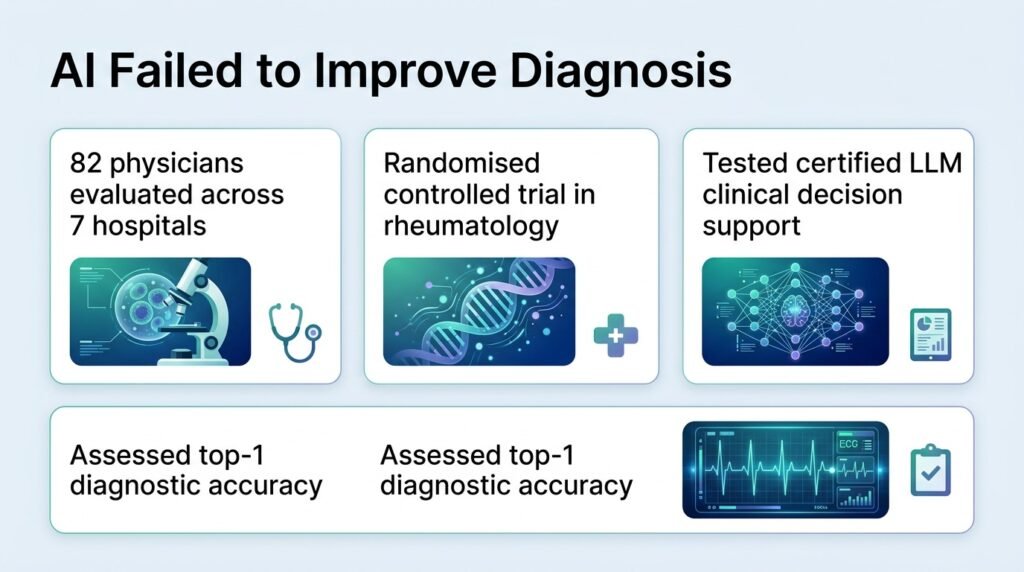 AI Failed to Improve Diagnosis

82 physicians evaluated across 7 hospitals

Randomised controlled trial in rheumatology

Tested certified LLM clinical decision support

Assessed top-1 diagnostic accuracy

Assessed top-1 diagnostic accuracy

ECG